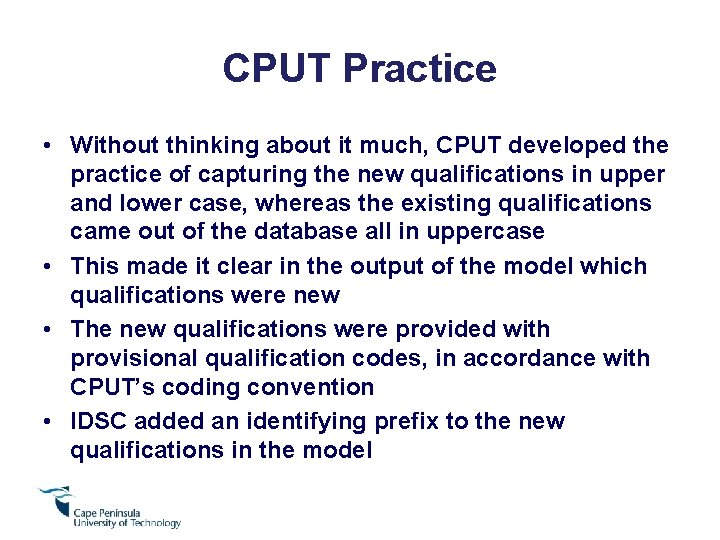 CPUT Practice

• Without thinking about it much, CPUT developed the practice of capturing the new qualifications in upper and lower case, whereas the existing qualifications came out of the database all in uppercase
• This made it clear in the output of the model which qualifications were new
• The new qualifications were provided with provisional qualification codes, in accordance with CPUT's coding convention
• IDSC added an identifying prefix to the new qualifications in the model

Cape Peninsula University of Technology